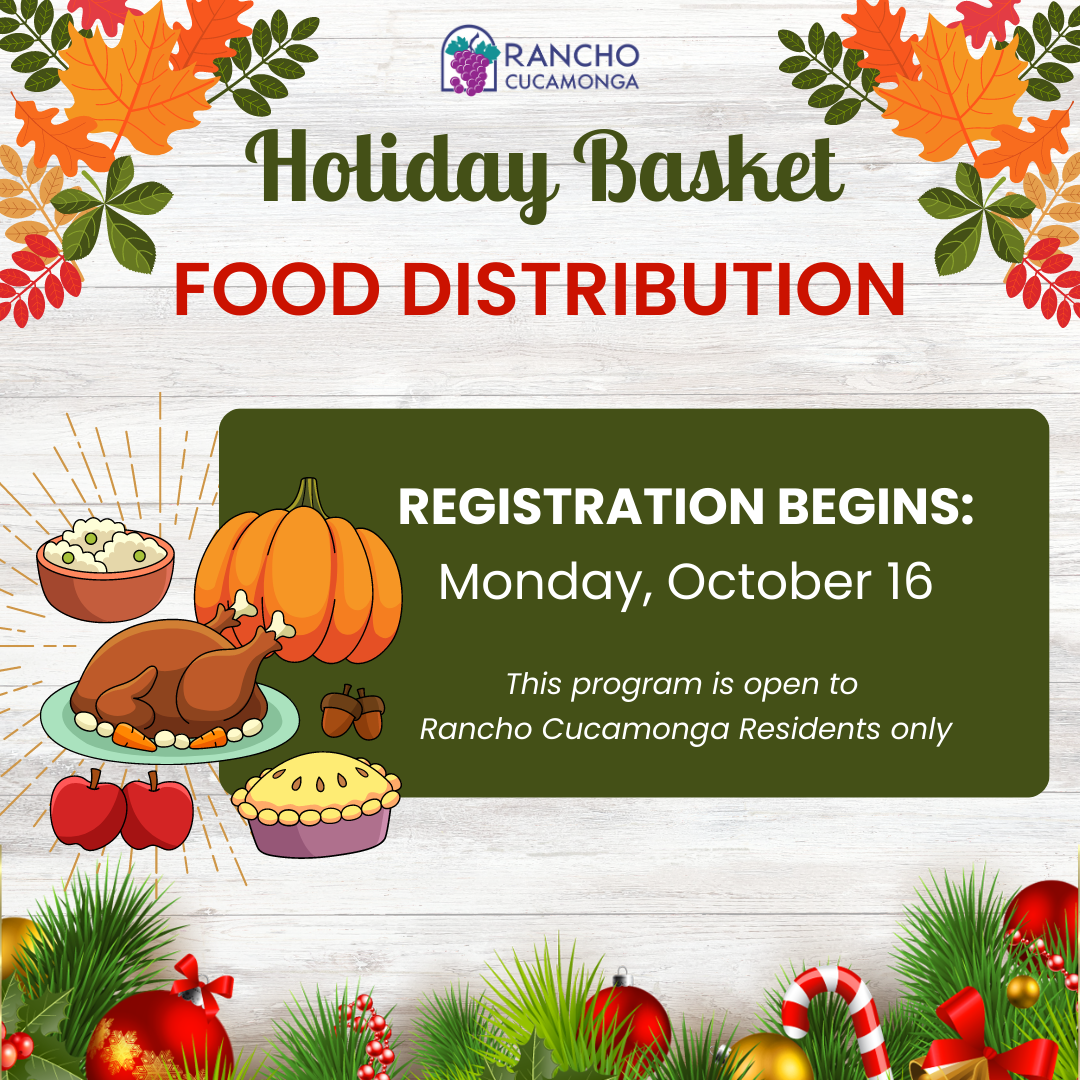 RANCHO CUCAMONGA

Holiday Basket
FOOD DISTRIBUTION

REGISTRATION BEGINS:
Monday, October 16

This program is open to Rancho Cucamonga Residents only